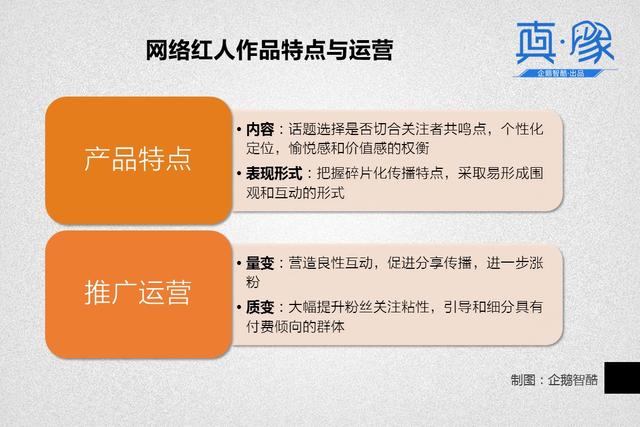 网络红人作品特点与运营

真·像
企鹅智酷·出品

产品特点

• 内容：话题选择是否切合关注者共鸣点，个性化定位，愉悦感和价值感的权衡

• 表现形式：把握碎片化传播特点，采取易形成围观和互动的形式

推广运营

• 量变：营造良性互动，促进分享传播，进一步涨粉

• 质变：大幅提升粉丝关注粘性，引导和细分具有付费倾向的群体

制图：企鹅智酷